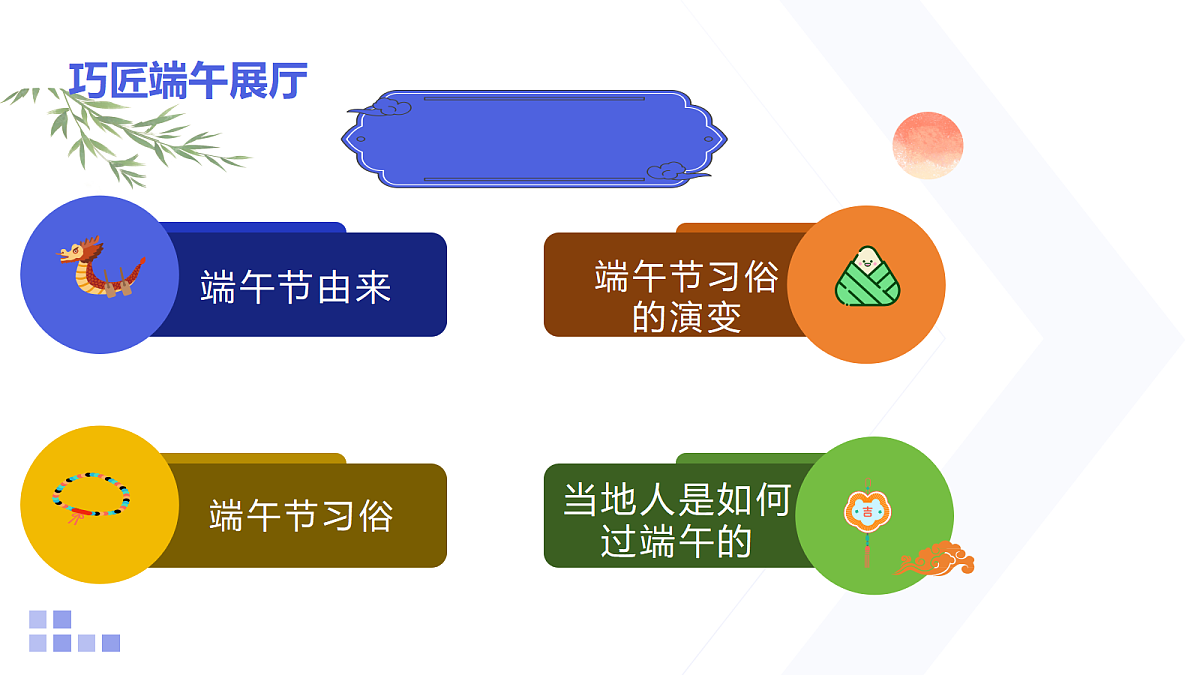 巧匠端午展厅

端午节由来

端午节习俗的演变

端午节习俗

当地人是如何过端午的

吉